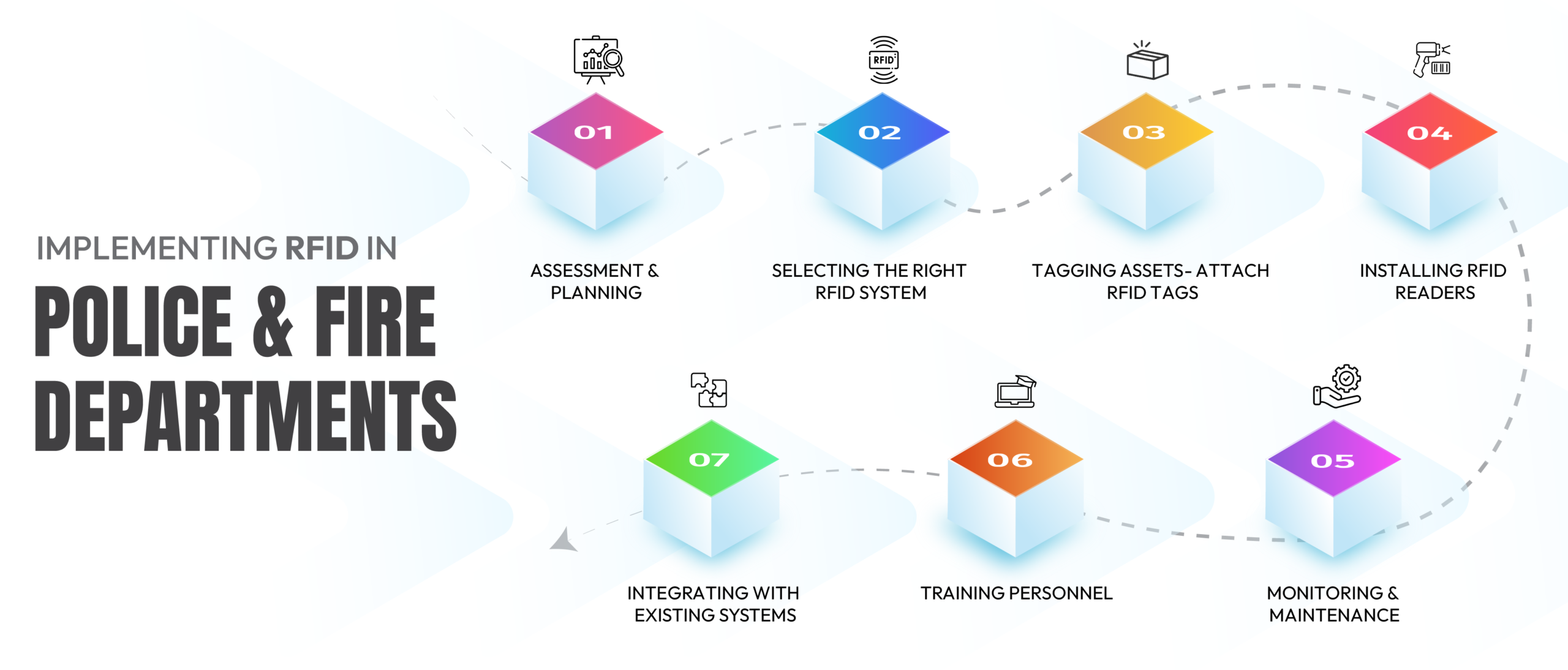 IMPLEMENTING RFID IN
POLICE & FIRE DEPARTMENTS

RFID

01
ASSESSMENT & PLANNING

02
SELECTING THE RIGHT RFID SYSTEM

03
TAGGING ASSETS- ATTACH RFID TAGS

04
INSTALLING RFID READERS

05
MONITORING & MAINTENANCE

06
TRAINING PERSONNEL

07
INTEGRATING WITH EXISTING SYSTEMS